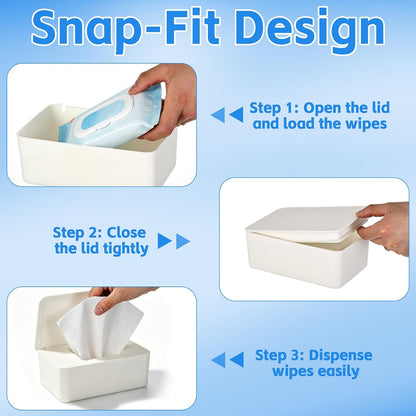 Snap-Fit Design

Step 1: Open the lid and load the wipes

Step 2: Close the lid tightly

Step 3: Dispense wipes easily